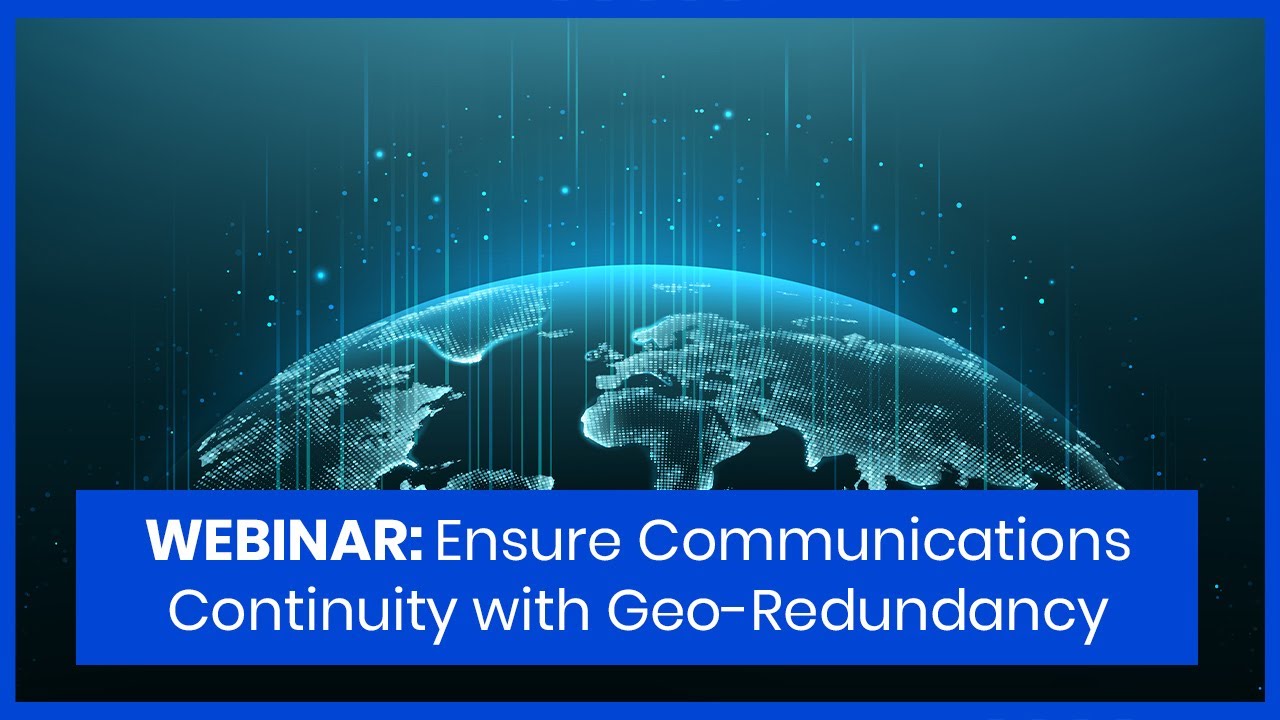 WEBINAR: Ensure Communications Continuity with Geo-Redundancy